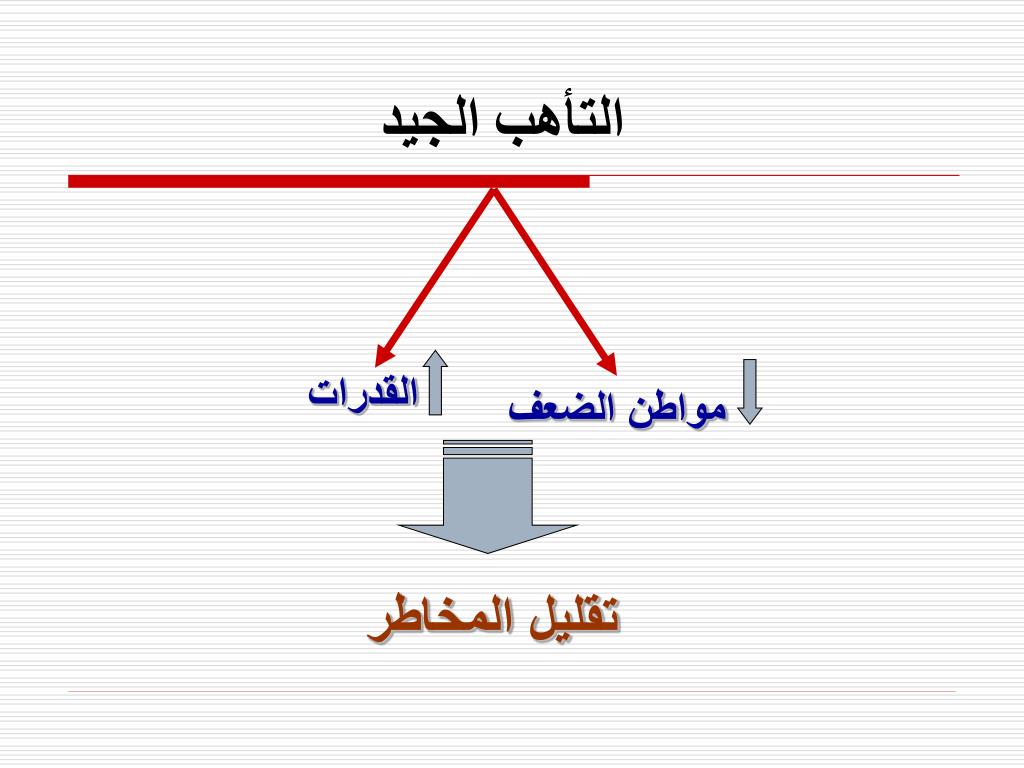 التأهب الجيد

مواطن الضعف

القدرات

تقليل المخاطر